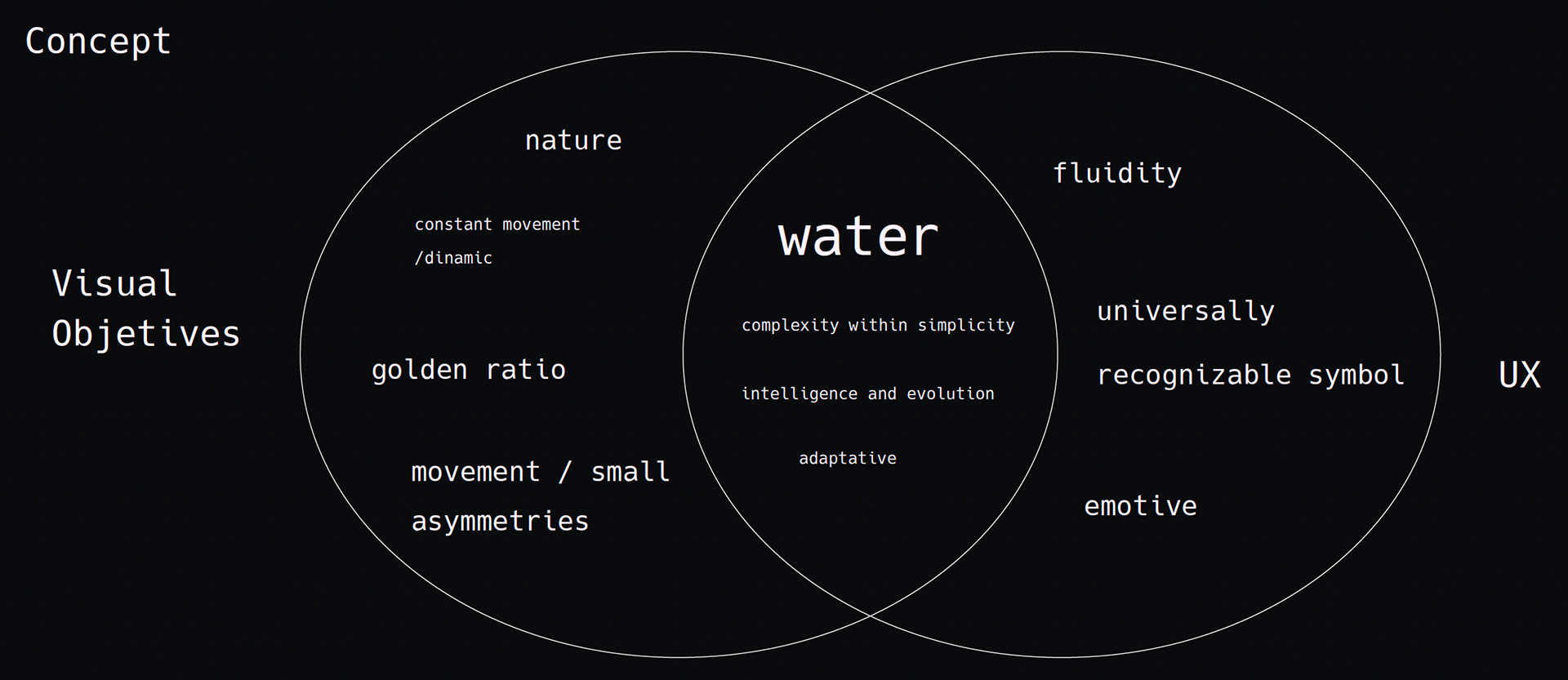 Concept

Visual Objetives

nature

constant movement /dinamic

golden ratio

movement / small asymmetries

water

complexity within simplicity

intelligence and evolution

adaptative

fluidity

universally recognizable symbol

emotive

UX